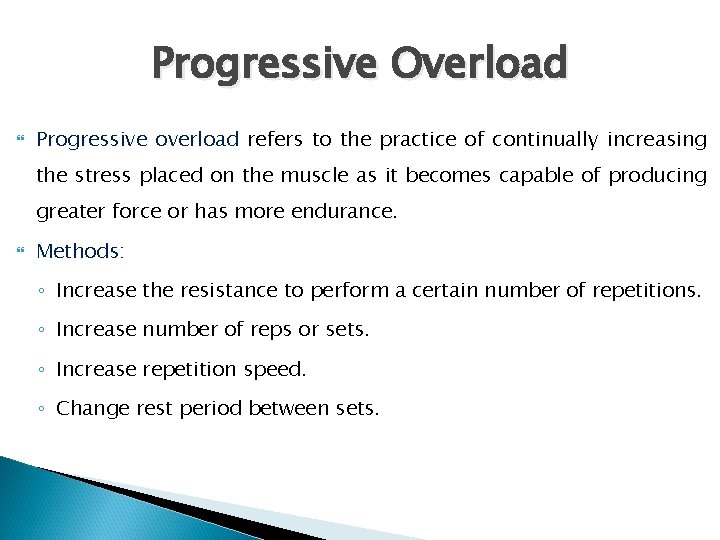 Progressive Overload

Progressive overload refers to the practice of continually increasing the stress placed on the muscle as it becomes capable of producing greater force or has more endurance.

Methods:

◦ Increase the resistance to perform a certain number of repetitions.

◦ Increase number of reps or sets.

◦ Increase repetition speed.

◦ Change rest period between sets.